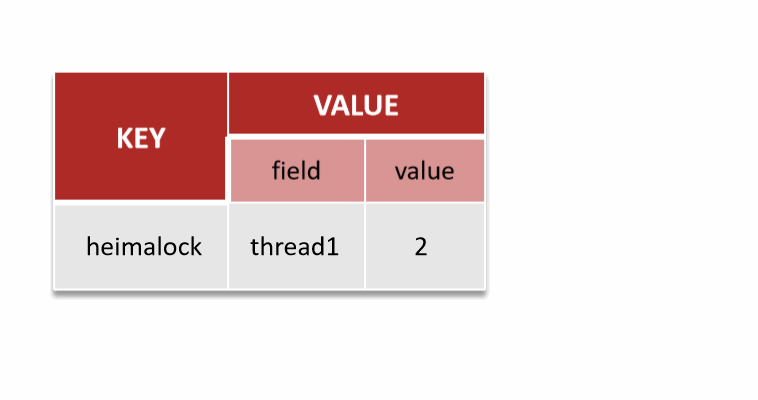 | KEY | VALUE | |
|---|---|---|
| | field | value |
| heimalock | thread1 | 2 |